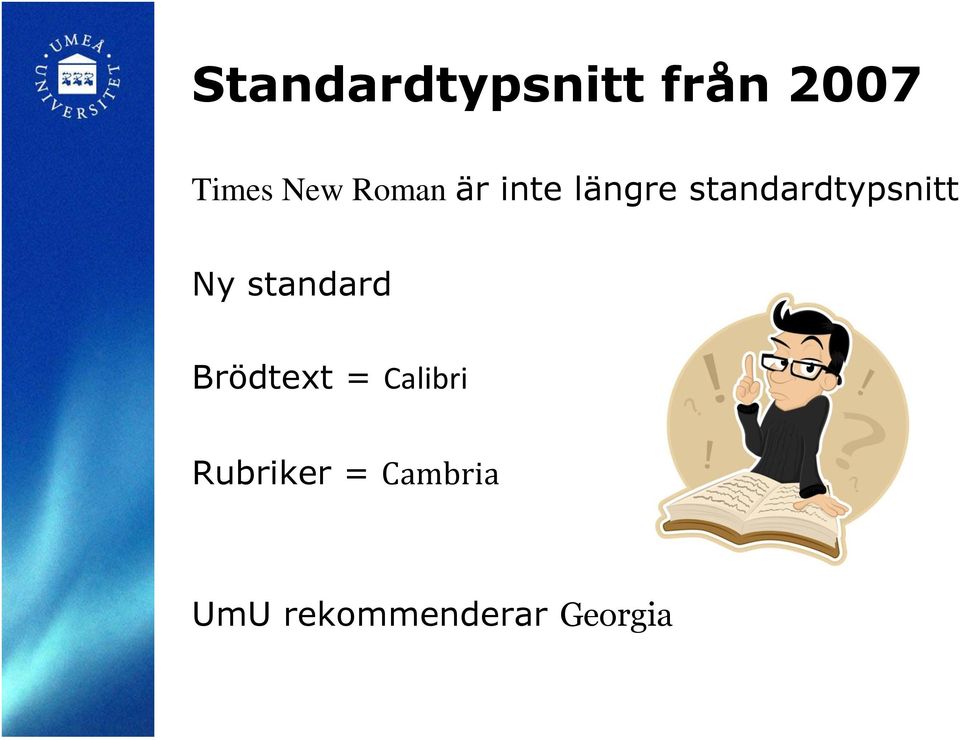 UMEÅ UNIVERSITET

Standardtypsnitt från 2007

Times New Roman är inte längre standardtypsnitt

Ny standard

Brödtext = Calibri

Rubriker = Cambria

UmU rekommenderar Georgia